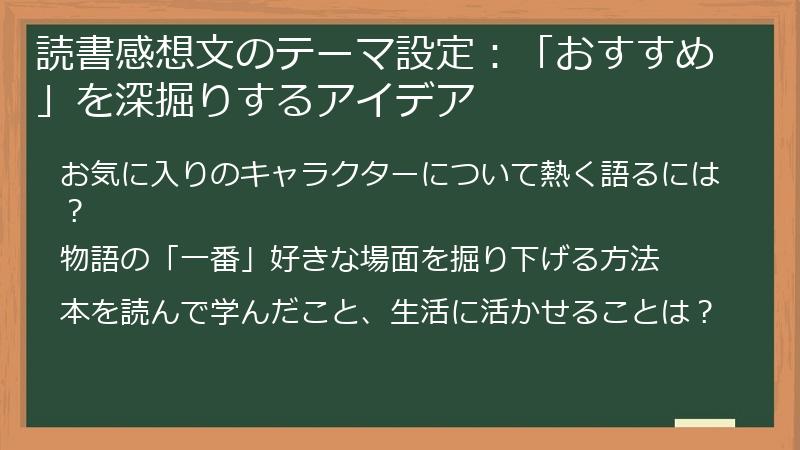 読書感想文のテーマ設定：「おすすめ」を深掘りするアイデア

お気に入りのキャラクターについて熱く語るには？

物語の「一番」好きな場面を掘り下げる方法

本を読んで学んだこと、生活に活かせることは？